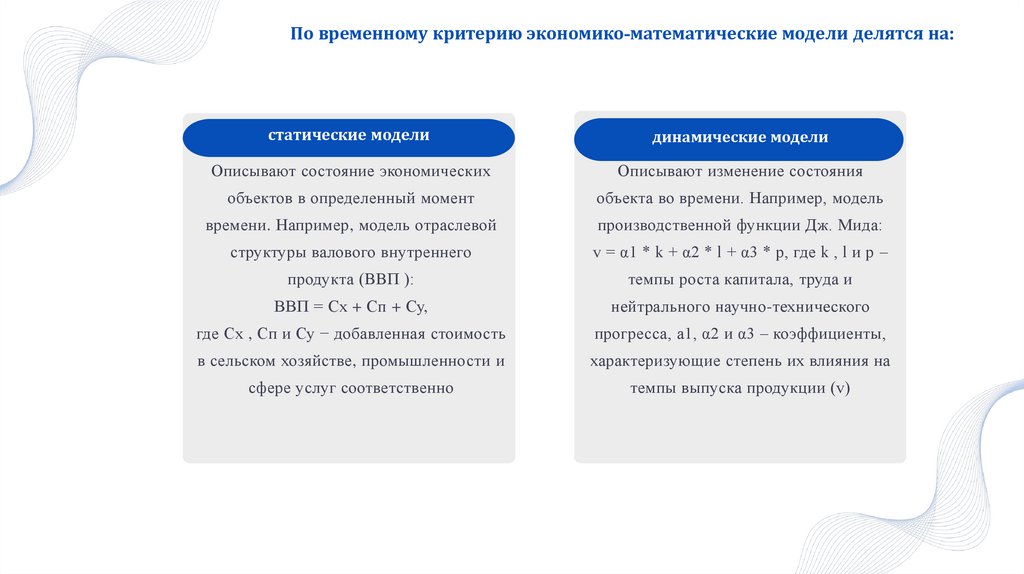 По временному критерию экономико-математические модели делятся на:

статические модели

Описывают состояние экономических объектов в определенный момент времени. Например, модель отраслевой структуры валового внутреннего продукта (ВВП ):
ВВП = Сх + Сп + Су,
где Сх , Сп и Су − добавленная стоимость в сельском хозяйстве, промышленности и сфере услуг соответственно

динамические модели

Описывают изменение состояния объекта во времени. Например, модель производственной функции Дж. Мида:
v = α1 * k + α2 * l + α3 * p, где k , l и p – темпы роста капитала, труда и нейтрального научно-технического прогресса, a1, α2 и α3 – коэффициенты, характеризующие степень их влияния на темпы выпуска продукции (v)